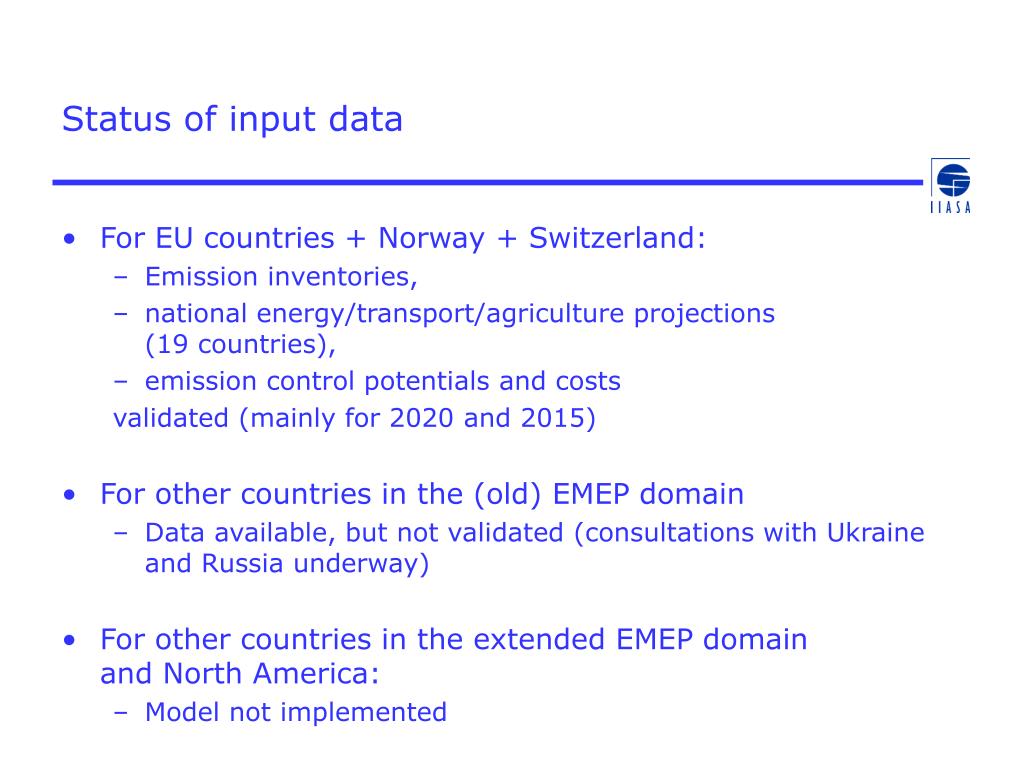 Status of input data

IIASA

• For EU countries + Norway + Switzerland:
– Emission inventories,
– national energy/transport/agriculture projections (19 countries),
– emission control potentials and costs
validated (mainly for 2020 and 2015)

• For other countries in the (old) EMEP domain
– Data available, but not validated (consultations with Ukraine and Russia underway)

• For other countries in the extended EMEP domain and North America:
– Model not implemented